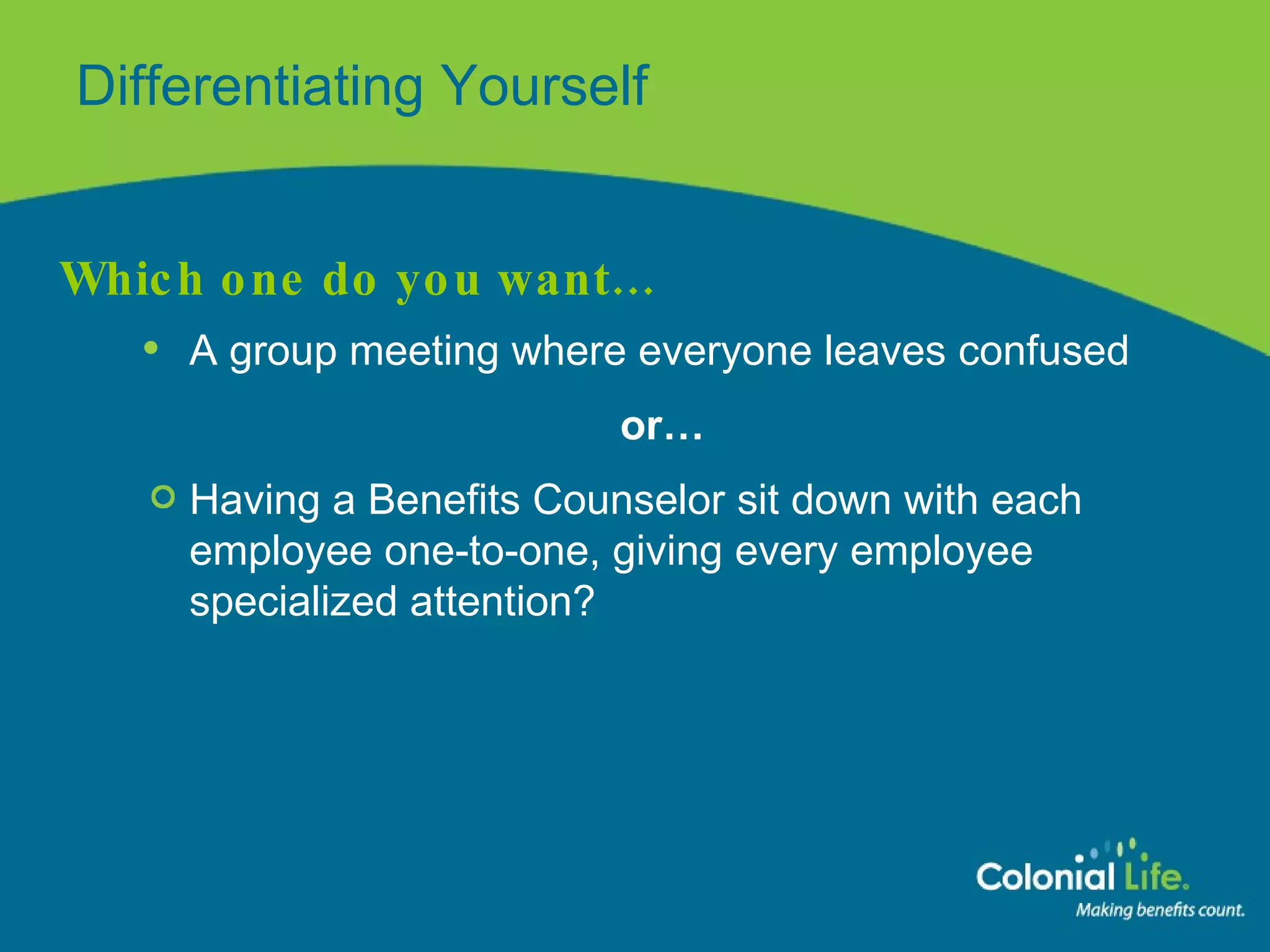 Differentiating Yourself

Which one do you want…

• A group meeting where everyone leaves confused

or…

○ Having a Benefits Counselor sit down with each employee one-to-one, giving every employee specialized attention?

Colonial Life.
Making benefits count.